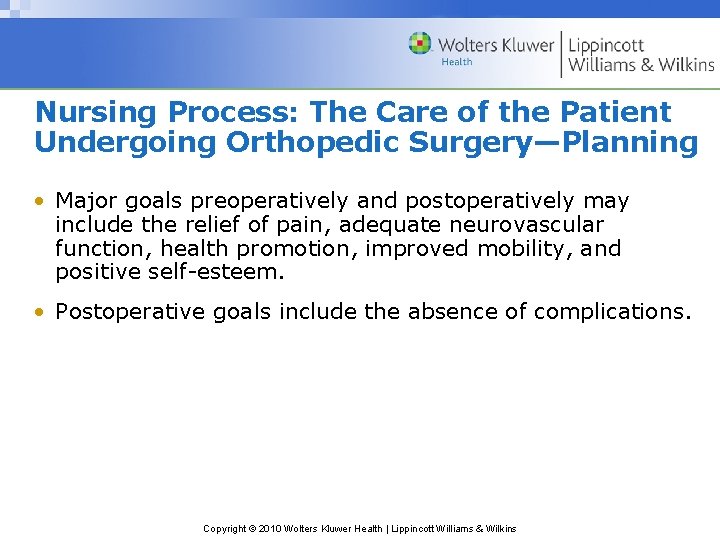 Wolters Kluwer Health | Lippincott Williams & Wilkins

Nursing Process: The Care of the Patient Undergoing Orthopedic Surgery—Planning

• Major goals preoperatively and postoperatively may include the relief of pain, adequate neurovascular function, health promotion, improved mobility, and positive self-esteem.

• Postoperative goals include the absence of complications.

Copyright © 2010 Wolters Kluwer Health | Lippincott Williams & Wilkins